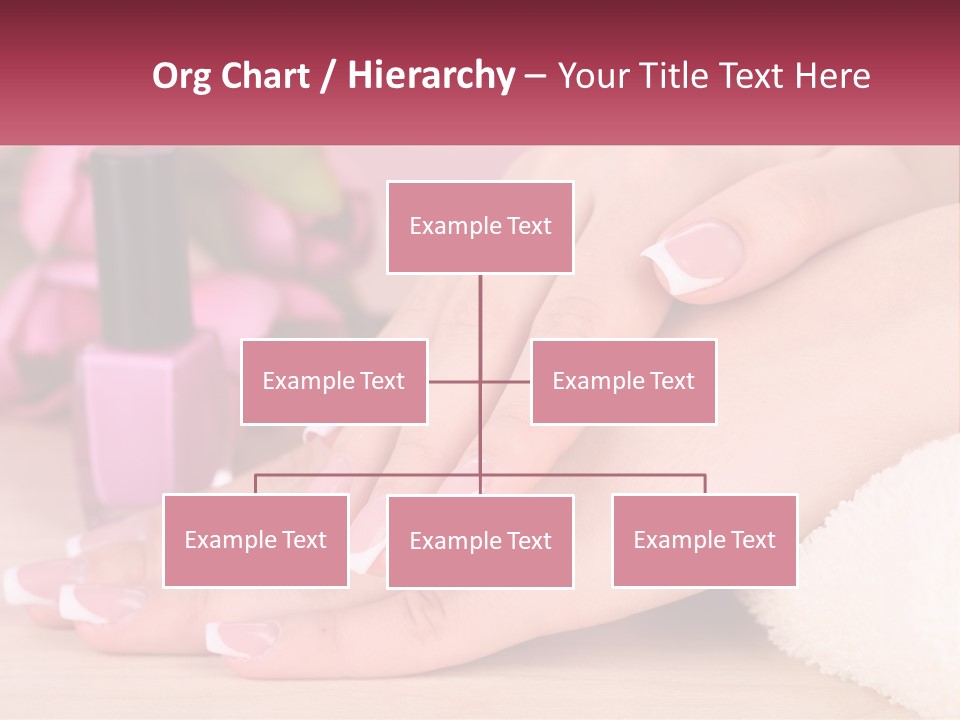 Org Chart / Hierarchy – Your Title Text Here

Example Text

Example Text

Example Text

Example Text

Example Text

Example Text